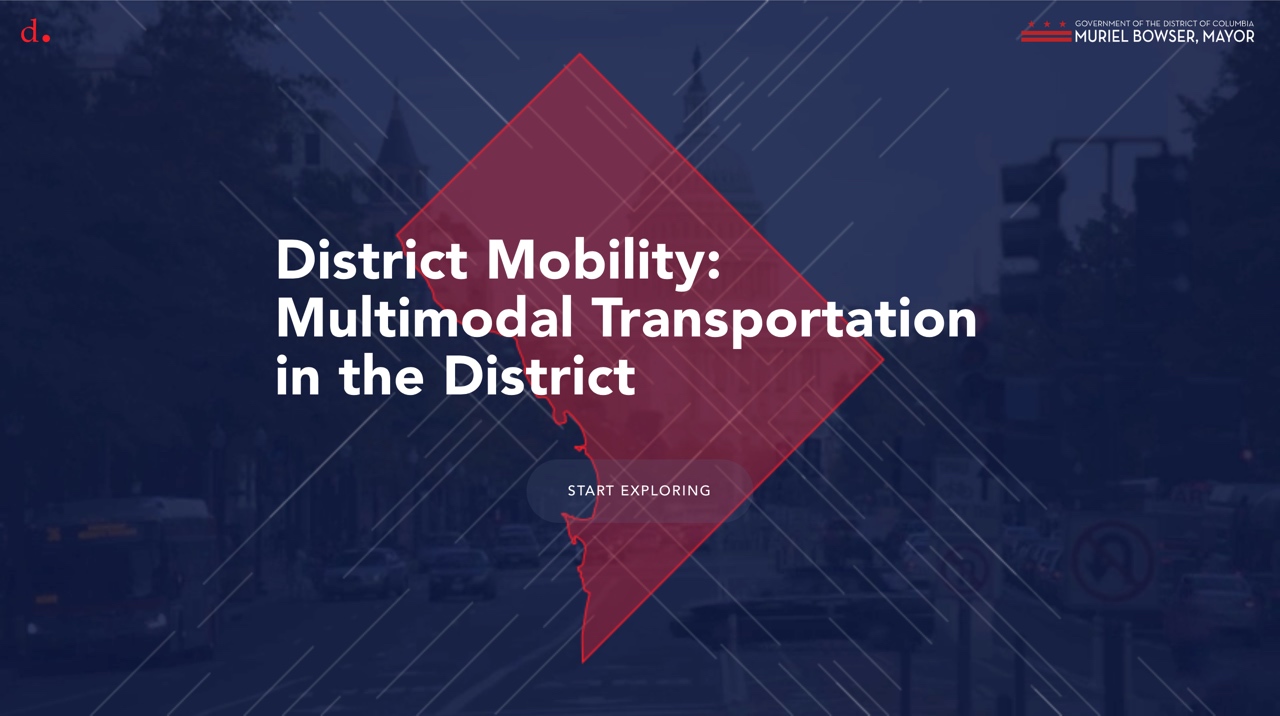 d.

GOVERNMENT OF THE DISTRICT OF COLUMBIA
MURIEL BOWSER, MAYOR

District Mobility: Multimodal Transportation in the District

START EXPLORING